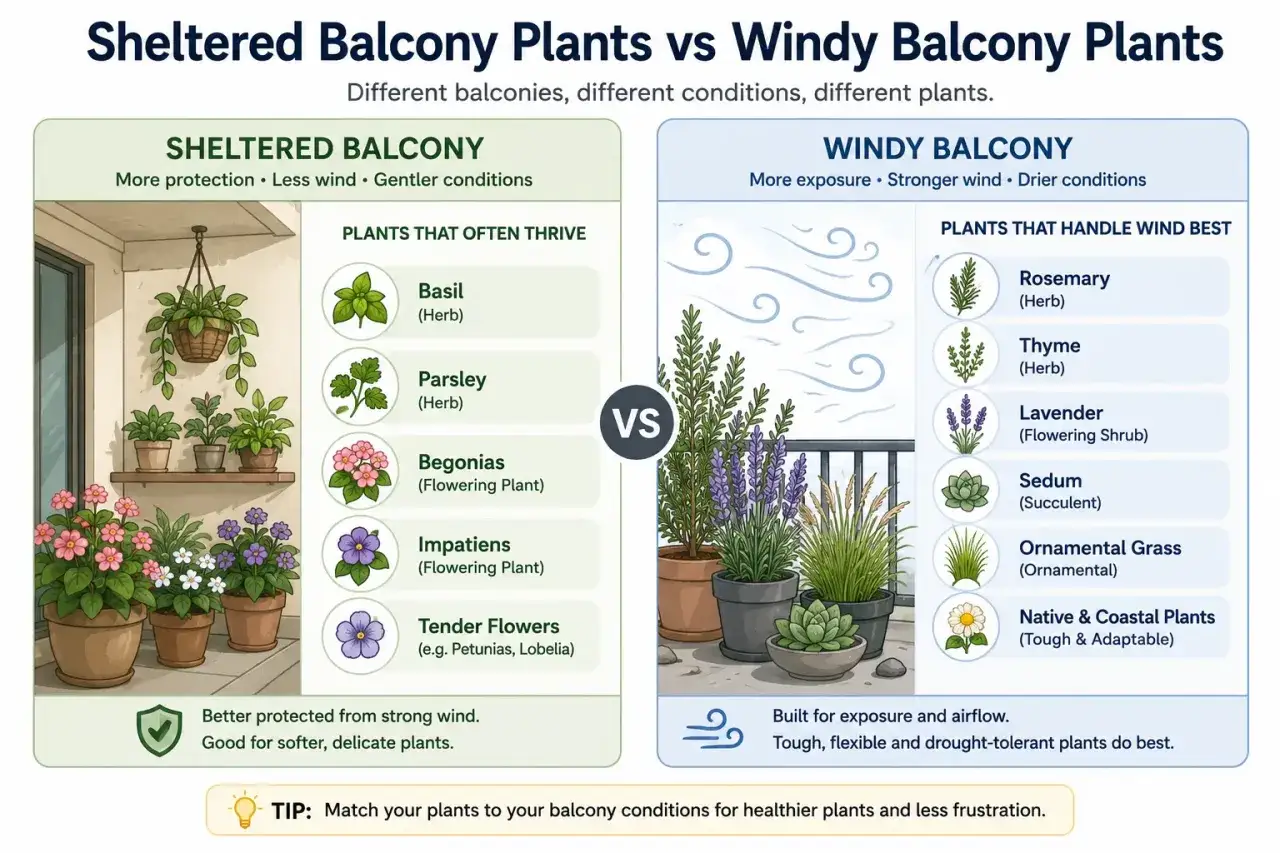 Sheltered Balcony Plants vs Windy Balcony Plants

Different balconies, different conditions, different plants.

SHELTERED BALCONY

More protection • Less wind • Gentler conditions

PLANTS THAT OFTEN THRIVE

Basil
(Herb)

Parsley
(Herb)

Begonias
(Flowering Plant)

Impatiens
(Flowering Plant)

Tender Flowers
(e.g. Petunias, Lobelia)

Better protected from strong wind.
Good for softer, delicate plants.

VS

WINDY BALCONY

More exposure • Stronger wind • Drier conditions

PLANTS THAT HANDLE WIND BEST

Rosemary
(Herb)

Thyme
(Herb)

Lavender
(Flowering Shrub)

Sedum
(Succulent)

Ornamental Grass
(Ornamental)

Native & Coastal Plants
(Tough & Adaptable)

Built for exposure and airflow.
Tough, flexible and drought-tolerant plants do best.

TIP: Match your plants to your balcony conditions for healthier plants and less frustration.